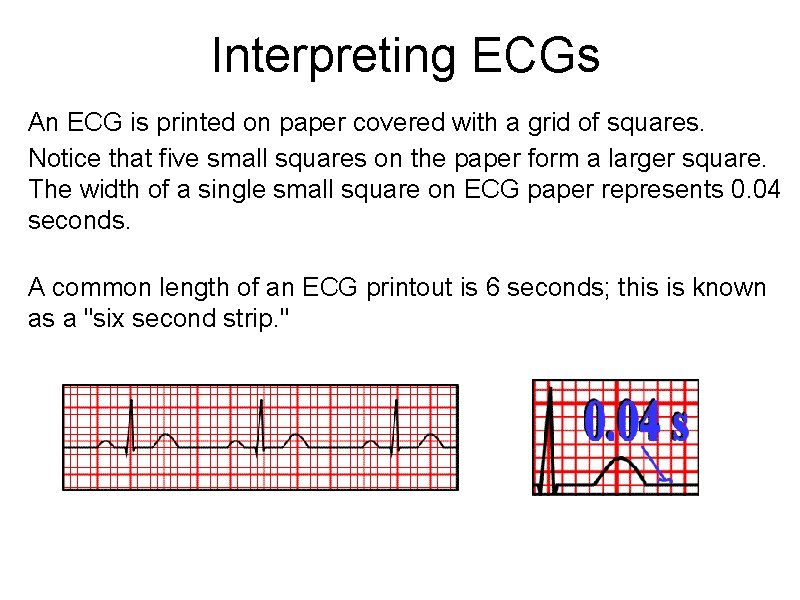 Interpreting ECGs

An ECG is printed on paper covered with a grid of squares.

Notice that five small squares on the paper form a larger square. The width of a single small square on ECG paper represents 0.04 seconds.

A common length of an ECG printout is 6 seconds; this is known as a "six second strip."

0.04 s